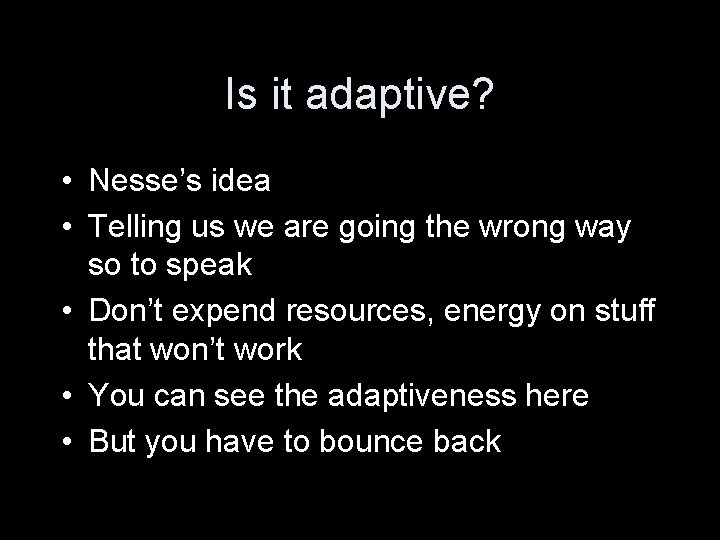 Is it adaptive?

• Nesse's idea
• Telling us we are going the wrong way so to speak
• Don't expend resources, energy on stuff that won't work
• You can see the adaptiveness here
• But you have to bounce back